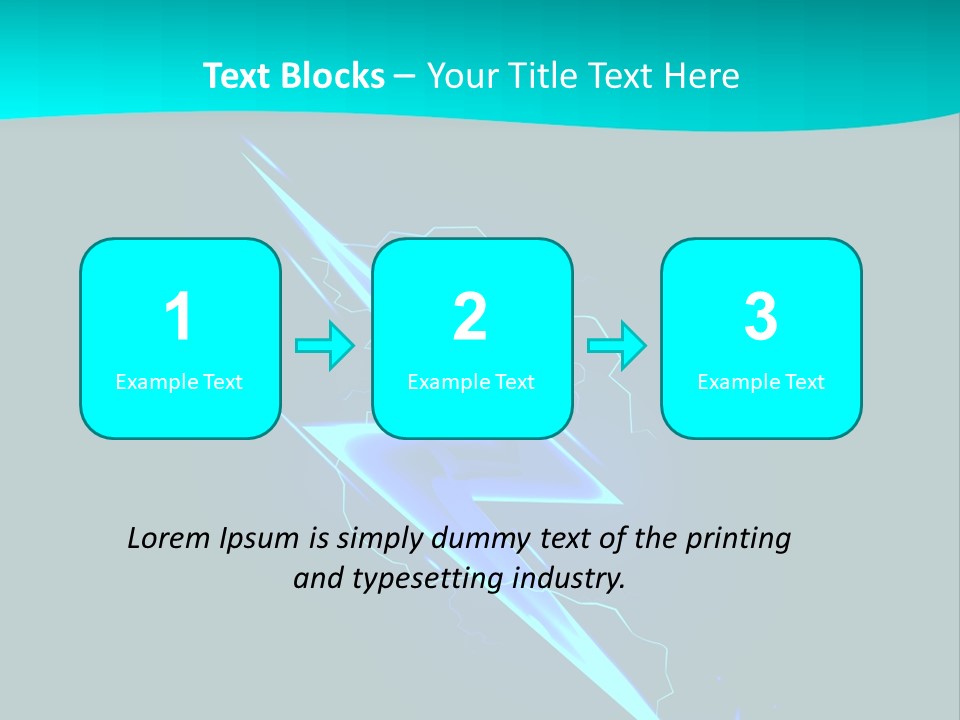 Text Blocks – Your Title Text Here

1
Example Text

2
Example Text

3
Example Text

Lorem Ipsum is simply dummy text of the printing and typesetting industry.